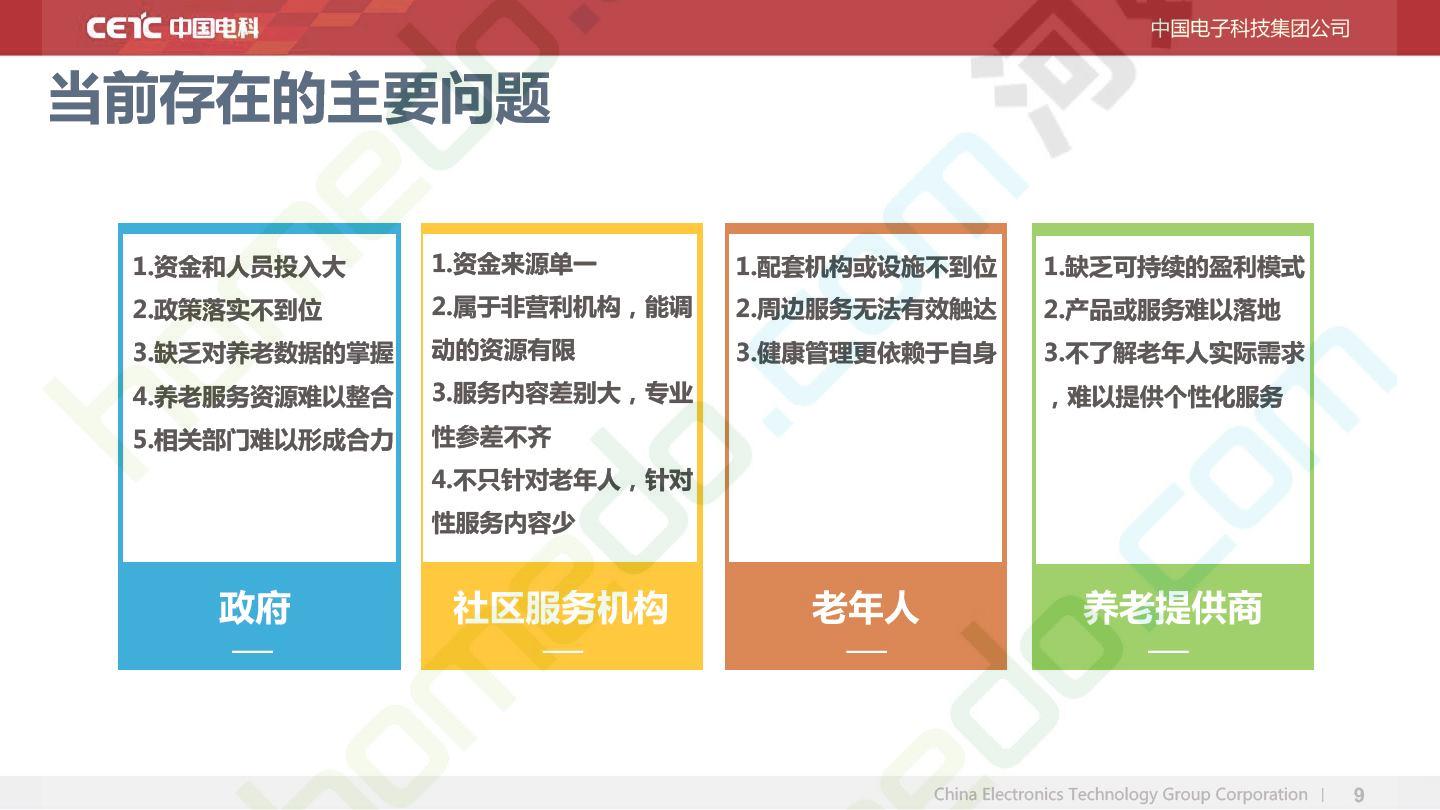 CETC 中国电科

中国电子科技集团公司

当前存在的主要问题

1.资金和人员投入大
2.政策落实不到位
3.缺乏对养老数据的掌握
4.养老服务资源难以整合
5.相关部门难以形成合力

政府

1.资金来源单一
2.属于非营利机构，能调动的资源有限
3.服务内容差别大，专业性参差不齐
4.不只针对老年人，针对性服务内容少

社区服务机构

1.配套机构或设施不到位
2.周边服务无法有效触达
3.健康管理更依赖于自身

老年人

1.缺乏可持续的盈利模式
2.产品或服务难以落地
3.不了解老年人实际需求，难以提供个性化服务

养老提供商

China Electronics Technology Group Corporation | 9